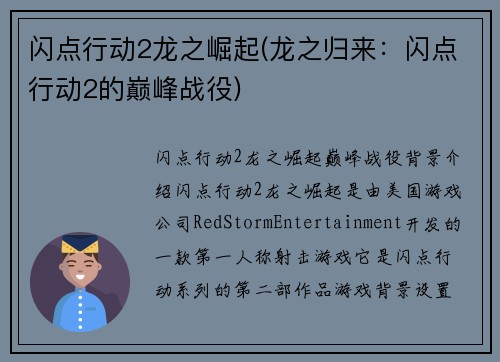 闪点行动2龙之崛起(龙之归来：闪点行动2的巅峰战役)

闪点行动2龙之崛起巅峰战役背景介绍闪点行动2龙之崛起是由美国游戏公司RedStormEntertainment开发的一款第一人称射击游戏它是闪点行动系列的第二部作品游戏背景设置